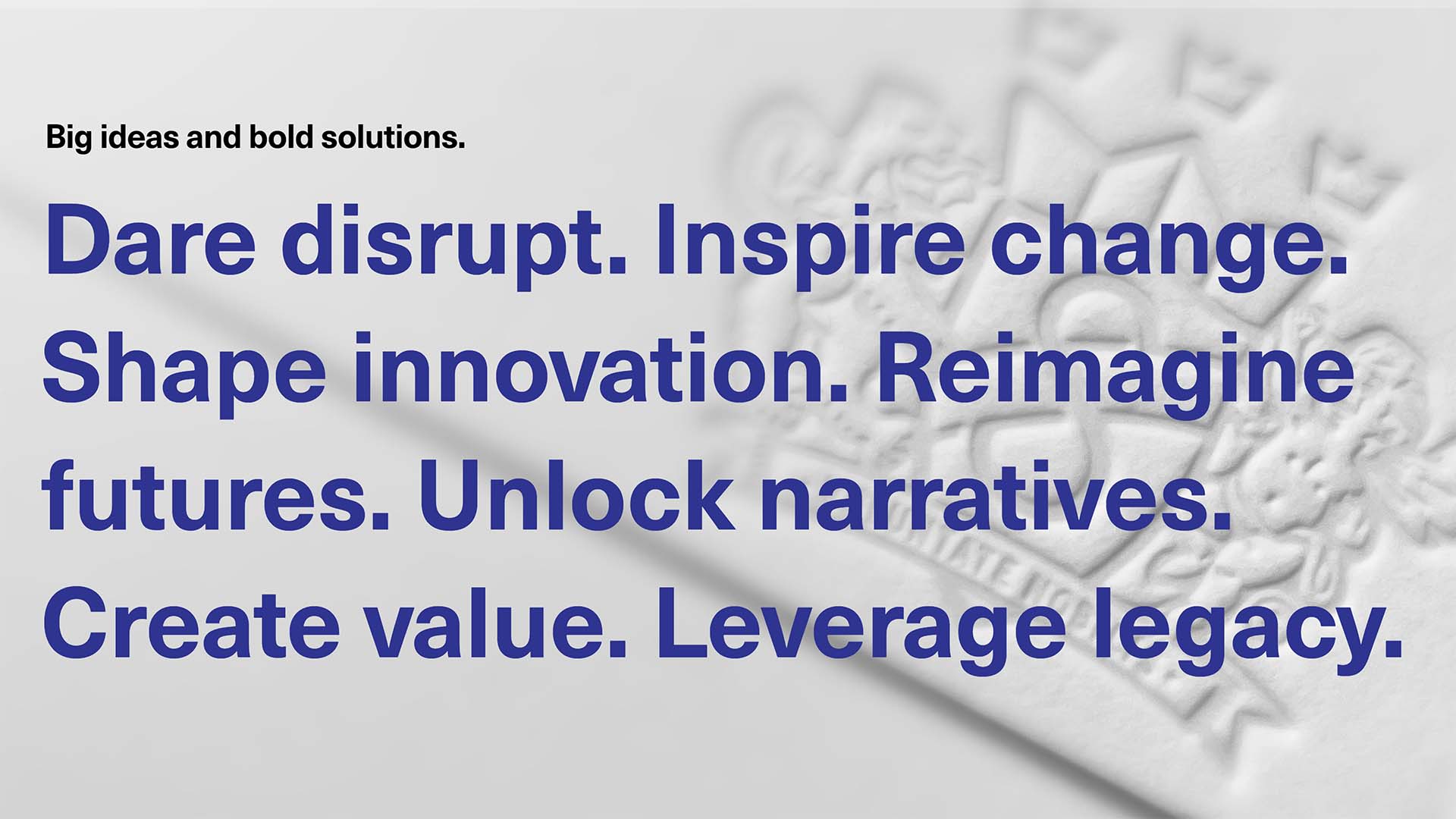 Big ideas and bold solutions.

Dare disrupt. Inspire change. Shape innovation. Reimagine futures. Unlock narratives. Create value. Leverage legacy.